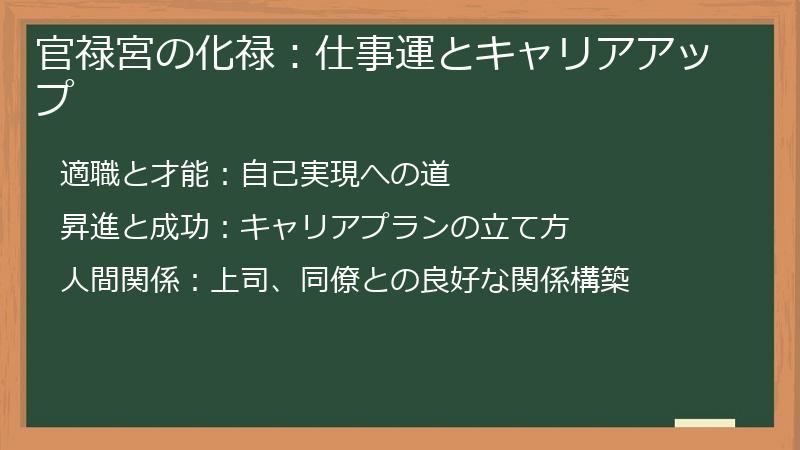 官禄宮の化禄：仕事運とキャリアアップ

適職と才能：自己実現への道

昇進と成功：キャリアプランの立て方

人間関係：上司、同僚との良好な関係構築